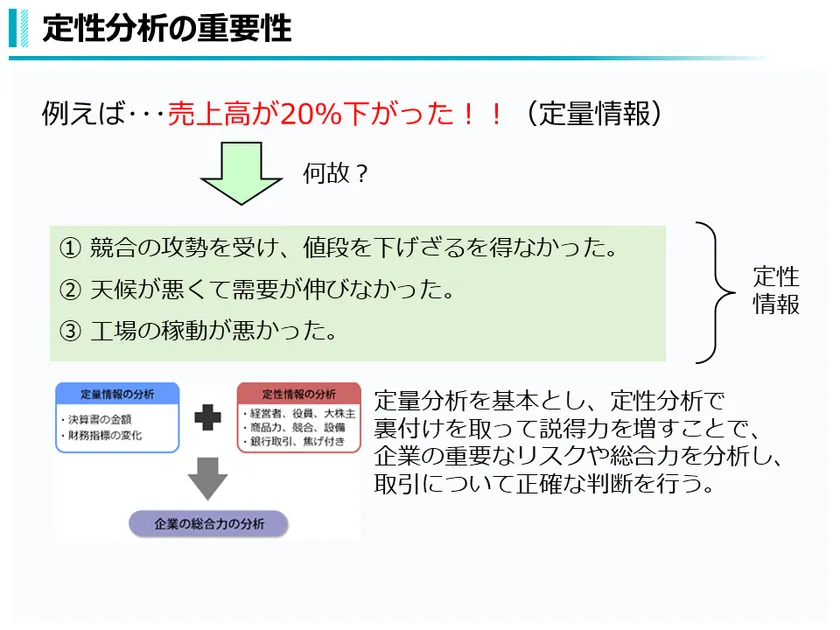 定性分析の重要性

例えば･･･売上高が20%下がった！！（定量情報）

何故？

① 競合の攻勢を受け、値段を下げざるを得なかった。
② 天候が悪くて需要が伸びなかった。
③ 工場の稼動が悪かった。

定性情報

定量情報の分析
・決算書の金額
・財務指標の変化

定性情報の分析
・経営者、役員、大株主
・商品力、競合、設備
・銀行取引、焦げ付き

企業の総合力の分析

定量分析を基本とし、定性分析で裏付けを取って説得力を増すことで、企業の重要なリスクや総合力を分析し、取引について正確な判断を行う。